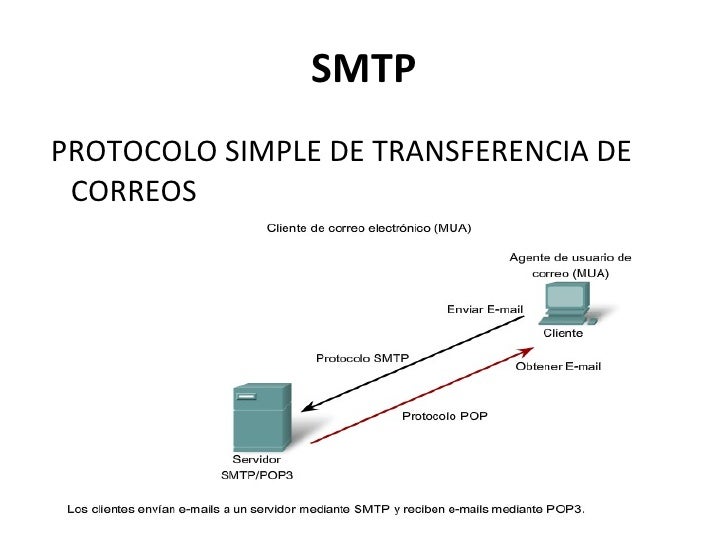 SMTP

PROTOCOLO SIMPLE DE TRANSFERENCIA DE CORREOS

Cliente de correo electrónico (MUA)

Agente de usuario de correo (MUA)

Enviar E-mail

Cliente

Protocolo SMTP

Obtener E-mail

Protocolo POP

Servidor SMTP/POP3

Los clientes envían e-mails a un servidor mediante SMTP y reciben e-mails mediante POP3.